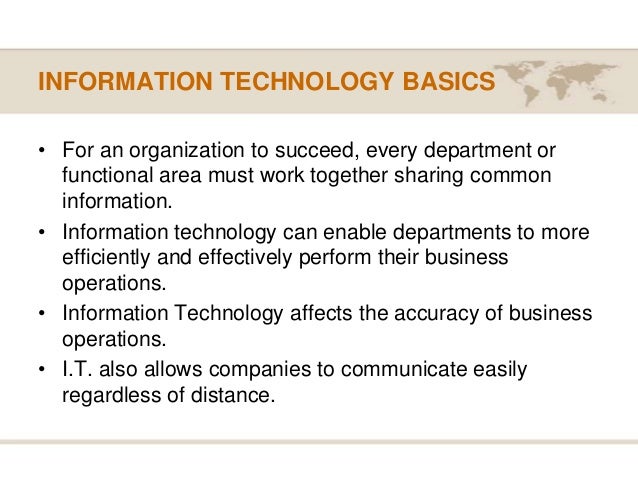 INFORMATION TECHNOLOGY BASICS

• For an organization to succeed, every department or functional area must work together sharing common information.
• Information technology can enable departments to more efficiently and effectively perform their business operations.
• Information Technology affects the accuracy of business operations.
• I.T. also allows companies to communicate easily regardless of distance.